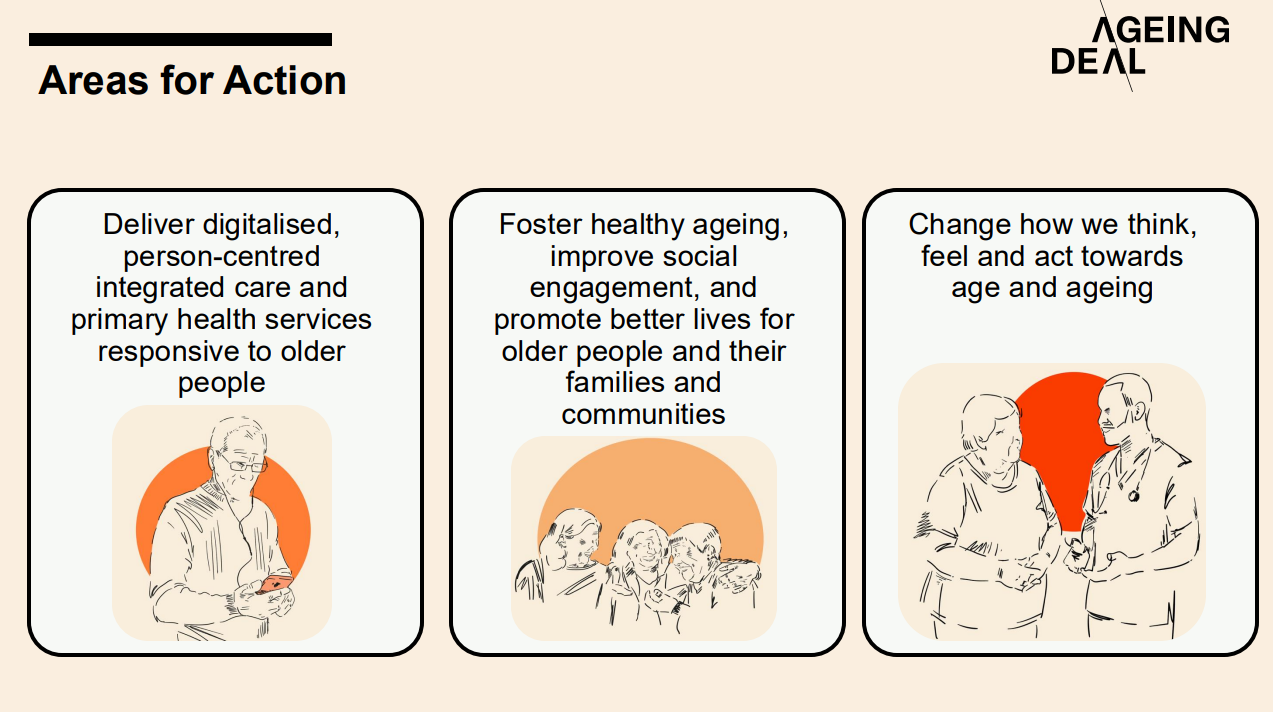 Areas for Action

AGEING DEAL

Deliver digitalised, person-centred integrated care and primary health services responsive to older people

Foster healthy ageing, improve social engagement, and promote better lives for older people and their families and communities

Change how we think, feel and act towards age and ageing